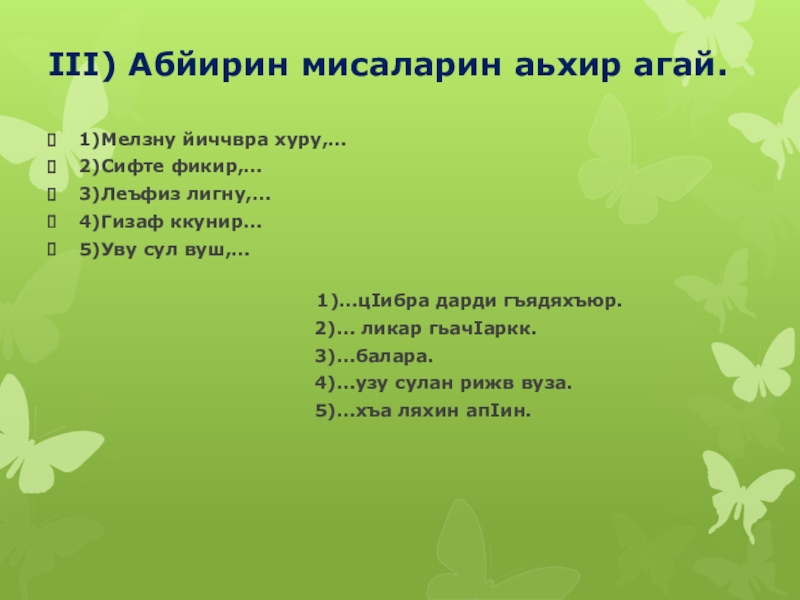 III) Абйирин мисаларин аьхир агай.

1)Мелзну йиччвра хуру,…
2)Сифте фикир,…
3)Леъфиз лигну,…
4)Гизаф ккунир…
5)Уву сул вуш,…

1)…цIибра дарди гъядяхъюр.
2)… ликар гьачIаркк.
3)…балара.
4)…узу сулан рижв вуза.
5)…хъа ляхин апIин.